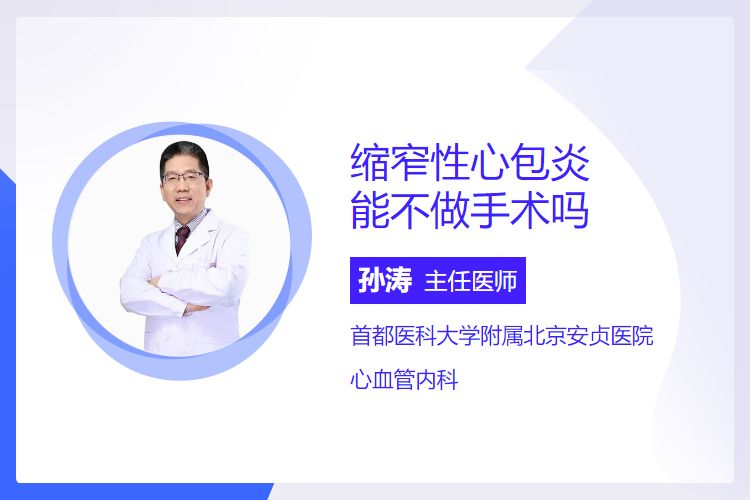 缩窄性心包炎
能不做手术吗

孙涛 主任医师

首都医科大学附属北京安贞医院

心血管内科